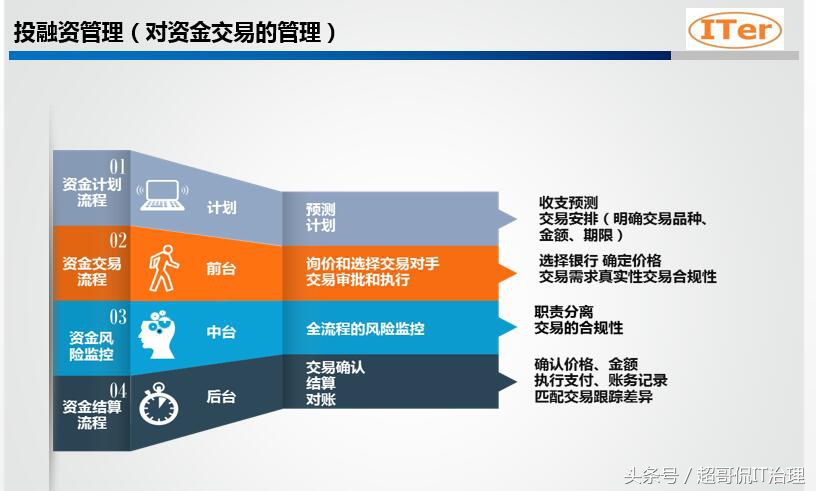 投融资管理（对资金交易的管理）

ITer

01
资金计划流程

计划

预测
计划

收支预测
交易安排（明确交易品种、金额、期限）

02
资金交易流程

前台

询价和选择交易对手
交易审批和执行

选择银行 确定价格
交易需求真实性交易合规性

03
资金风险监控

中台

全流程的风险监控

职责分离
交易的合规性

04
资金结算流程

后台

交易确认
结算
对账

确认价格、金额
执行支付、账务记录
匹配交易跟踪差异

头条号 / 超哥侃IT治理